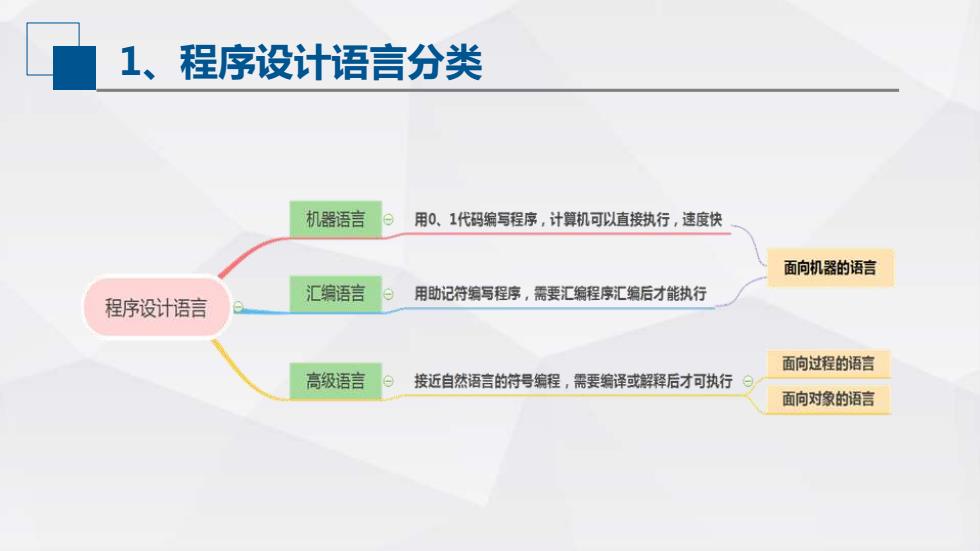 1、程序设计语言分类

程序设计语言

机器语言
用0、1代码编写程序，计算机可以直接执行，速度快

汇编语言
用助记符编写程序，需要汇编程序汇编后才能执行

面向机器的语言

高级语言
接近自然语言的符号编程，需要编译或解释后才可执行

面向过程的语言

面向对象的语言